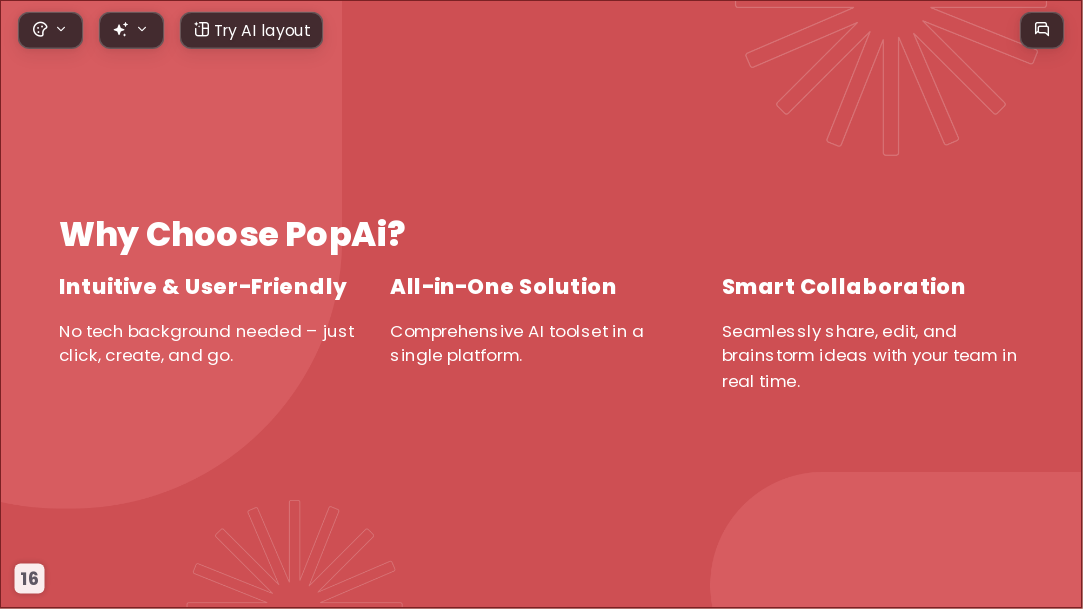 Try AI layout

Why Choose PopAi?

Intuitive & User-Friendly

No tech background needed – just click, create, and go.

All-in-One Solution

Comprehensive AI toolset in a single platform.

Smart Collaboration

Seamlessly share, edit, and brainstorm ideas with your team in real time.

16